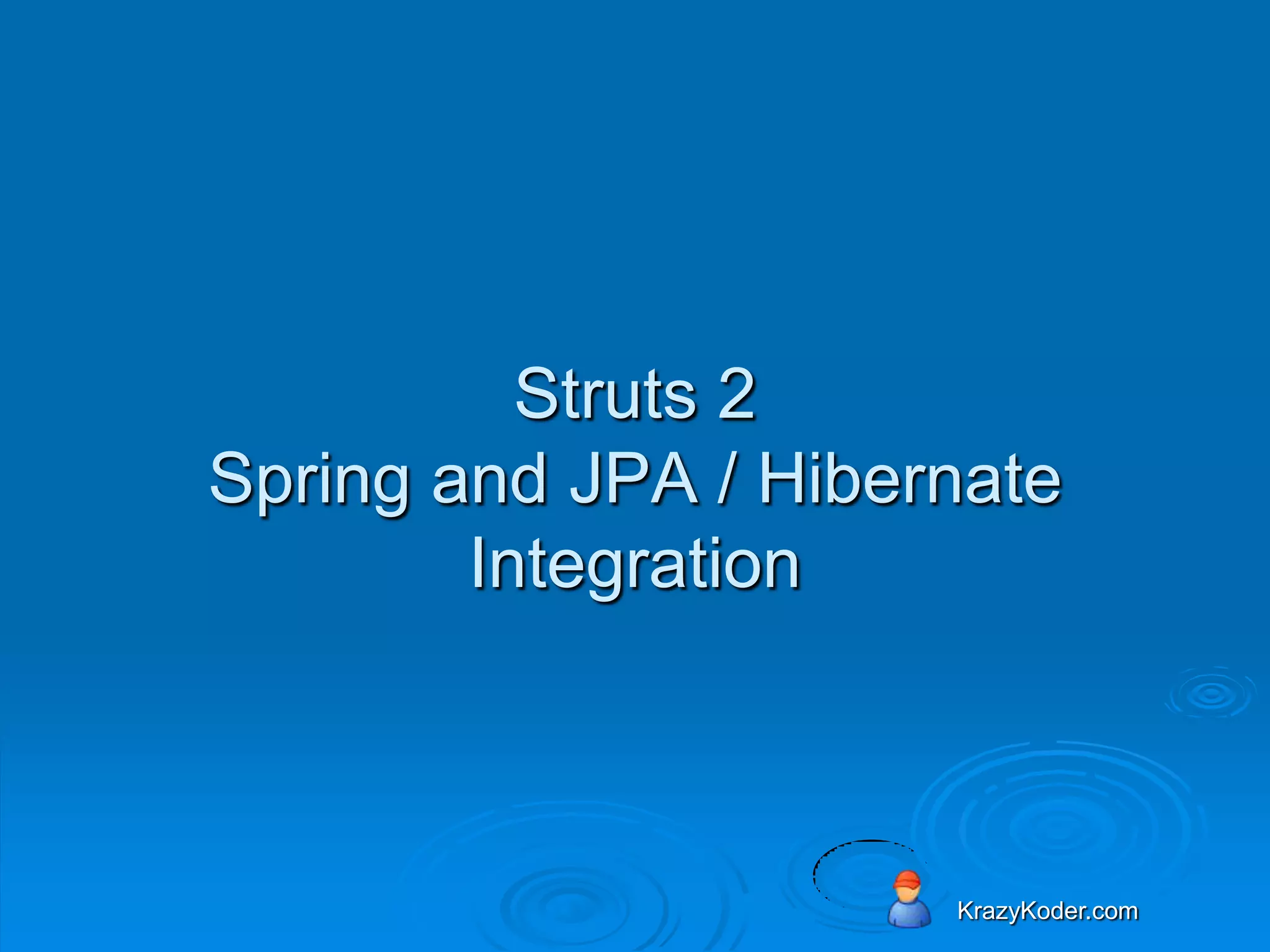 Struts 2
Spring and JPA / Hibernate
Integration

KrazyKoder.com